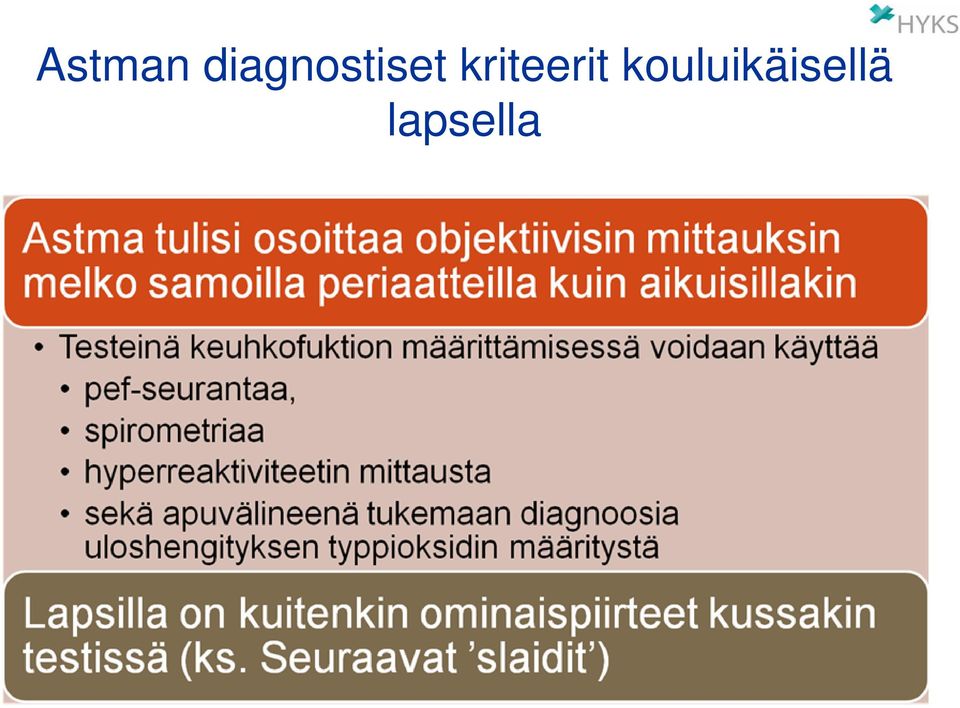 HYKS

Astman diagnostiset kriteerit kouluikäisellä lapsella

Astma tulisi osoittaa objektiivisin mittauksin melko samoilla periaatteilla kuin aikuisillakin

• Testeinä keuhkofuktion määrittämisessä voidaan käyttää
• pef-seurantaa,
• spirometriaa
• hyperreaktiviteetin mittausta
• sekä apuvälineenä tukemaan diagnoosia uloshengityksen typpioksidin määritystä

Lapsilla on kuitenkin ominaispiirteet kussakin testissä (ks. Seuraavat ’slaidit’)